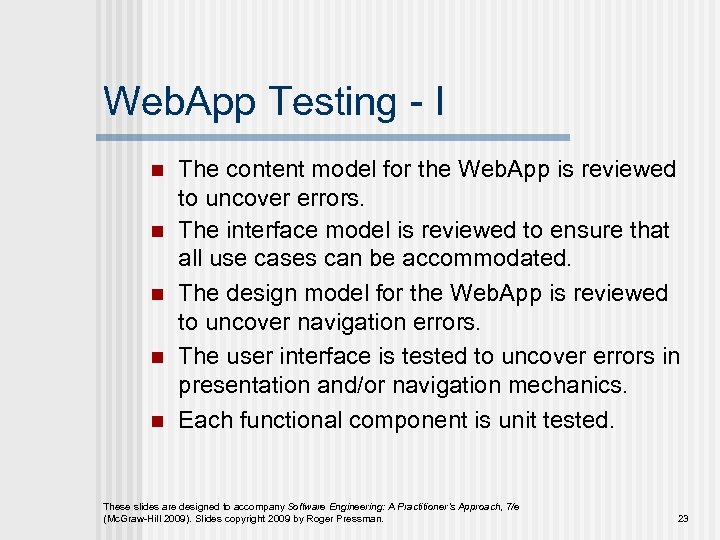 WebApp Testing - I

- The content model for the WebApp is reviewed to uncover errors.
- The interface model is reviewed to ensure that all use cases can be accommodated.
- The design model for the WebApp is reviewed to uncover navigation errors.
- The user interface is tested to uncover errors in presentation and/or navigation mechanics.
- Each functional component is unit tested.

These slides are designed to accompany Software Engineering: A Practitioner's Approach, 7/e (McGraw-Hill 2009). Slides copyright 2009 by Roger Pressman.

23